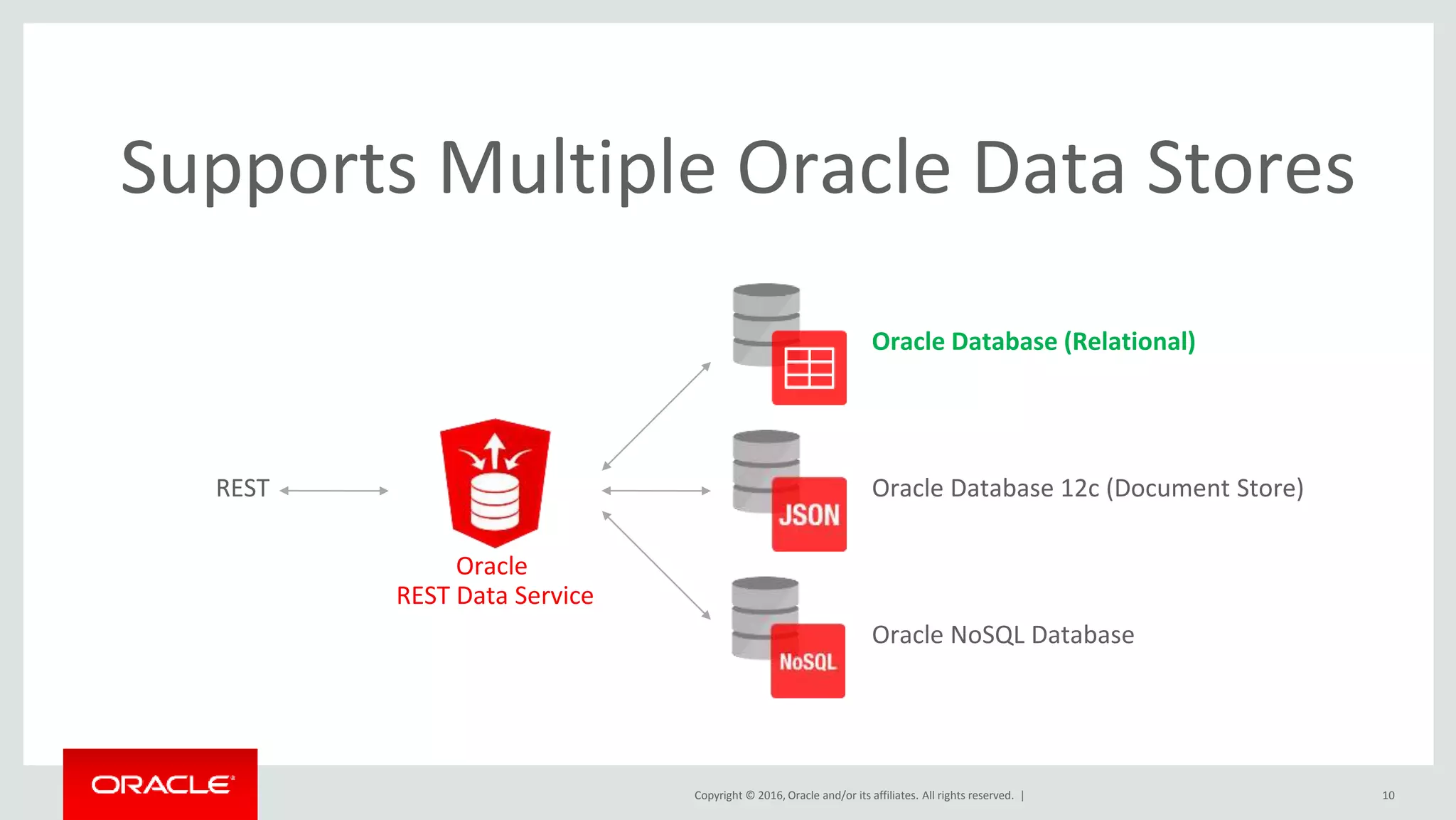 Supports Multiple Oracle Data Stores

REST

Oracle
REST Data Service

Oracle Database (Relational)

JSON

Oracle Database 12c (Document Store)

NoSQL

Oracle NoSQL Database

ORACLE

Copyright © 2016, Oracle and/or its affiliates. All rights reserved. |

10